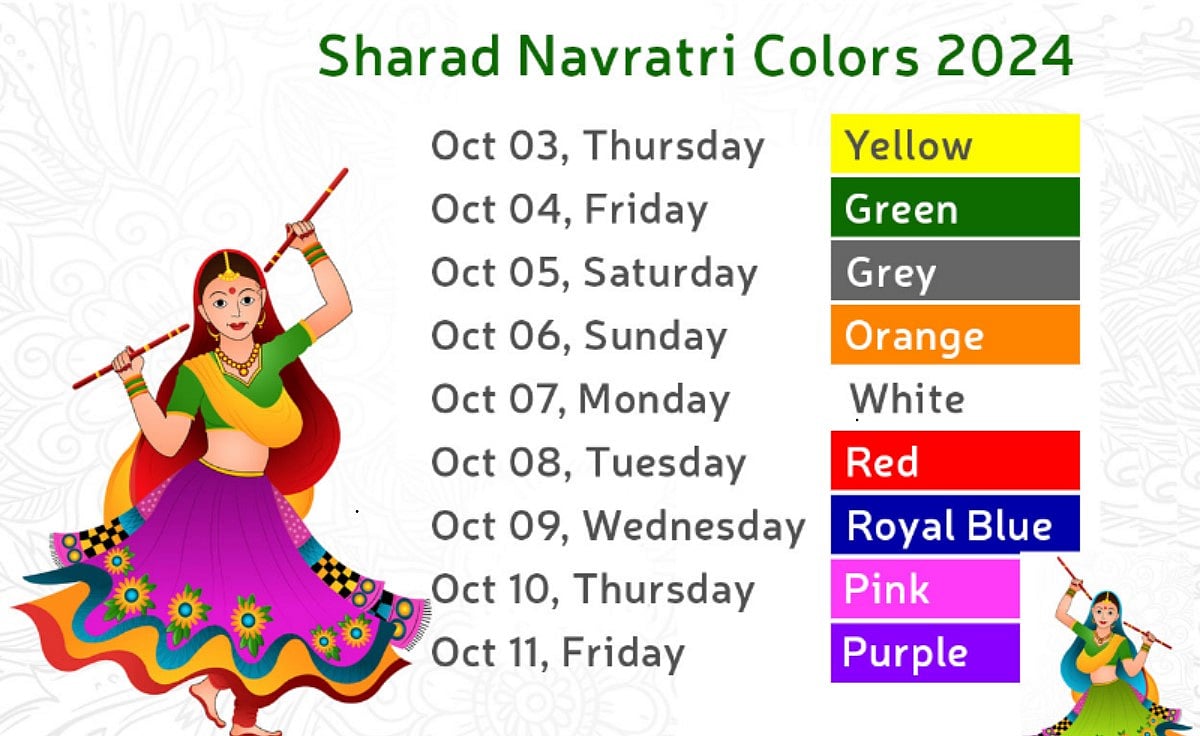 Sharad Navratri Colors 2024

| | |
|---|---|
| Oct 03, Thursday | Yellow |
| Oct 04, Friday | Green |
| Oct 05, Saturday | Grey |
| Oct 06, Sunday | Orange |
| Oct 07, Monday | White |
| Oct 08, Tuesday | Red |
| Oct 09, Wednesday | Royal Blue |
| Oct 10, Thursday | Pink |
| Oct 11, Friday | Purple |